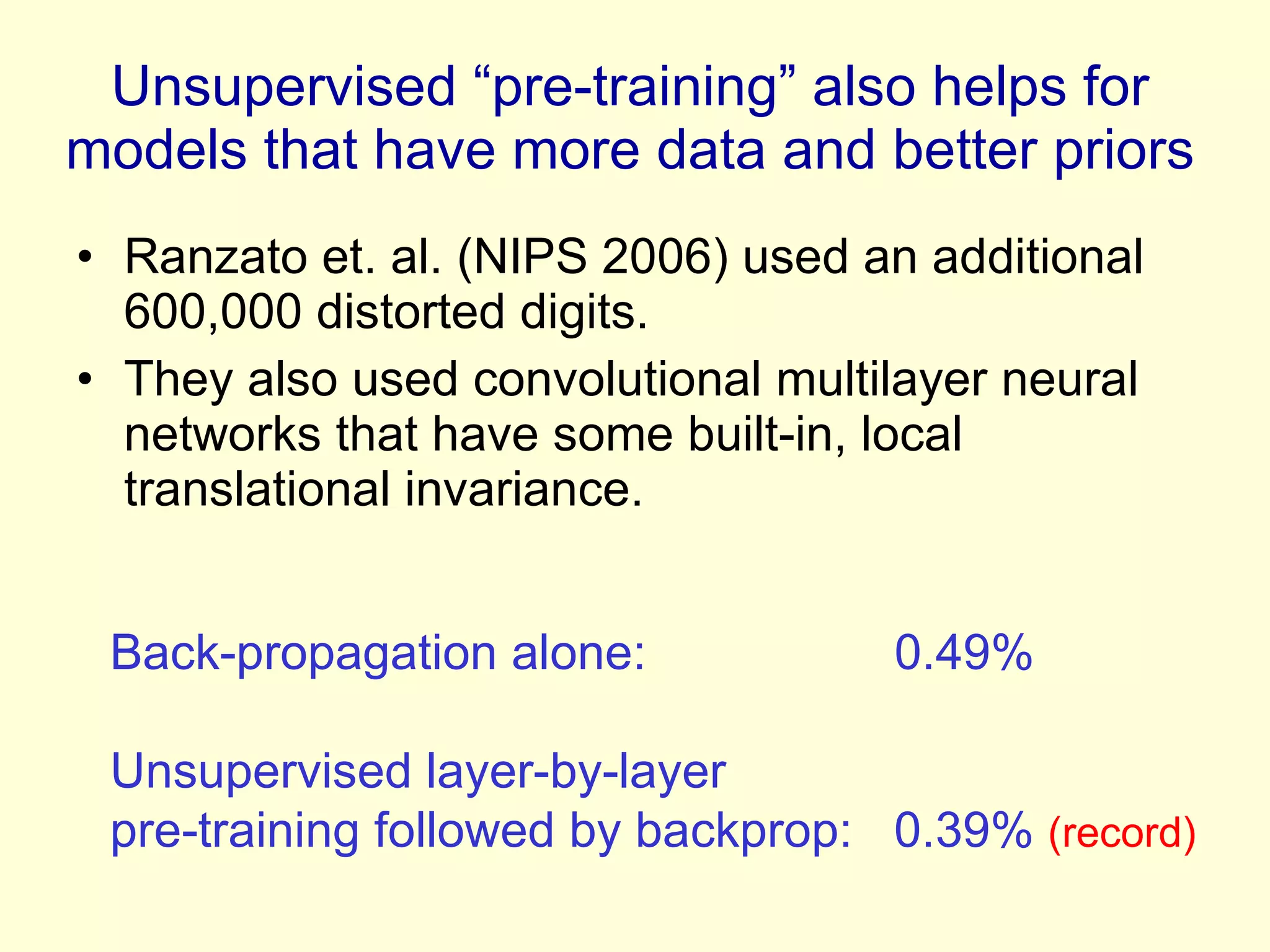 Unsupervised “pre-training” also helps for models that have more data and better priors

• Ranzato et. al. (NIPS 2006) used an additional 600,000 distorted digits.

• They also used convolutional multilayer neural networks that have some built-in, local translational invariance.

Back-propagation alone: 0.49%

Unsupervised layer-by-layer pre-training followed by backprop: 0.39% (record)